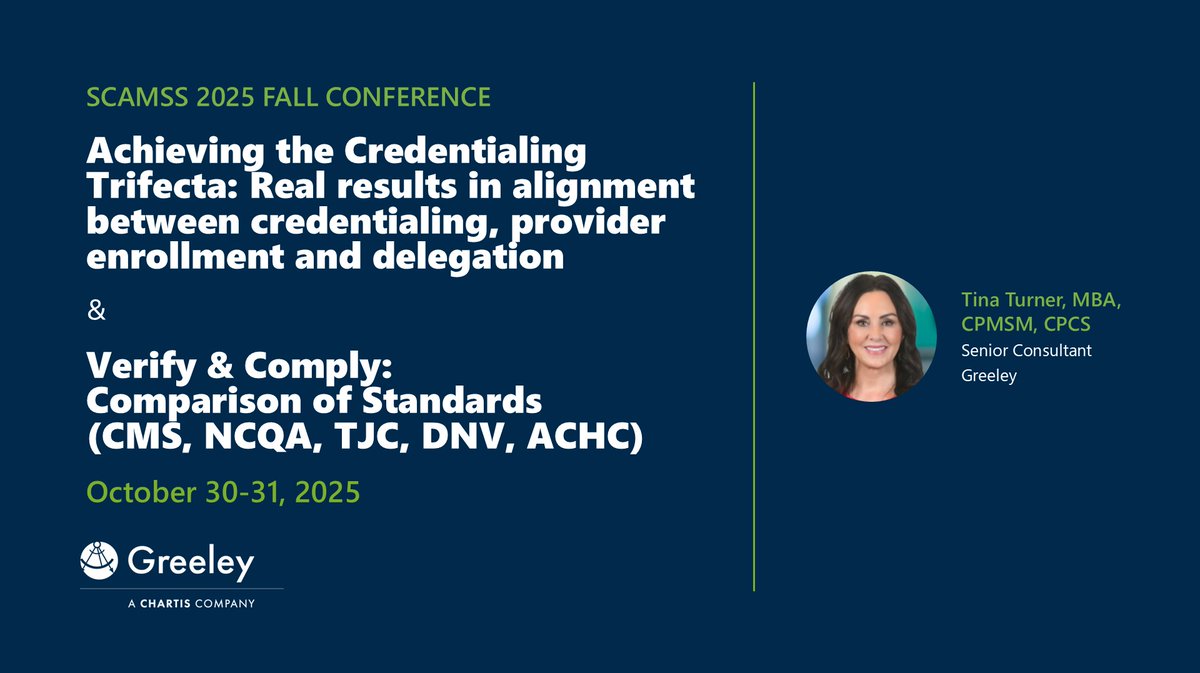 SCAMSS 2025 FALL CONFERENCE

Achieving the Credentialing Trifecta: Real results in alignment between credentialing, provider enrollment and delegation

&

Verify & Comply: Comparison of Standards (CMS, NCQA, TJC, DNV, ACHC)

October 30-31, 2025

Greeley
A CHARTIS COMPANY

Tina Turner, MBA, CPMSM, CPCS
Senior Consultant
Greeley